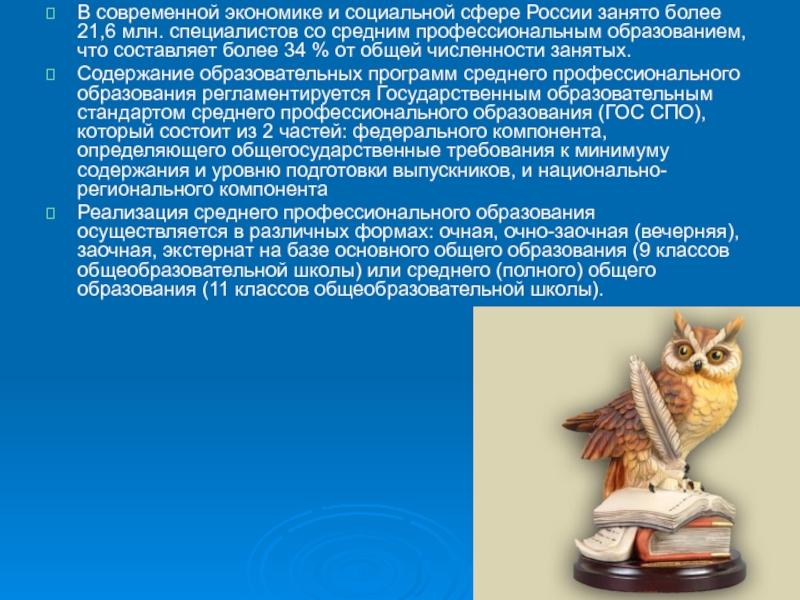 В современной экономике и социальной сфере России занято более 21,6 млн. специалистов со средним профессиональным образованием, что составляет более 34 % от общей численности занятых.

Содержание образовательных программ среднего профессионального образования регламентируется Государственным образовательным стандартом среднего профессионального образования (ГОС СПО), который состоит из 2 частей: федерального компонента, определяющего общегосударственные требования к минимуму содержания и уровню подготовки выпускников, и национально-регионального компонента

Реализация среднего профессионального образования осуществляется в различных формах: очная, очно-заочная (вечерняя), заочная, экстернат на базе основного общего образования (9 классов общеобразовательной школы) или среднего (полного) общего образования (11 классов общеобразовательной школы).